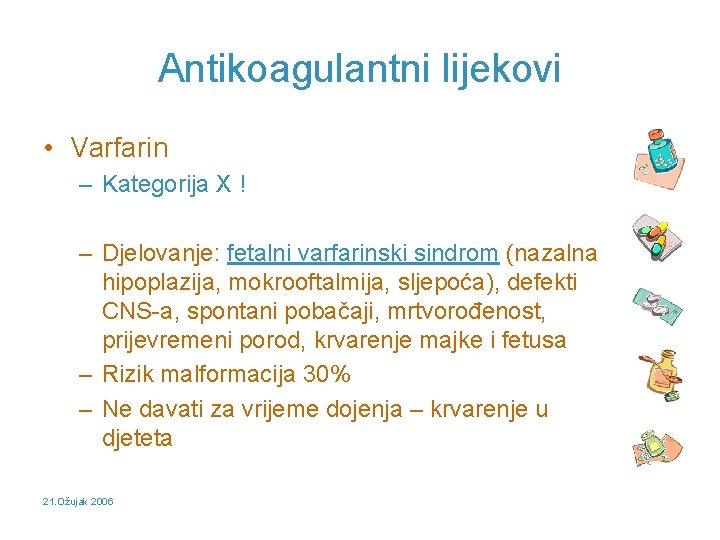 Antikoagulantni lijekovi

• Varfarin
– Kategorija X !

– Djelovanje: fetalni varfarinski sindrom (nazalna hipoplazija, mokrooftalmija, sljepoća), defekti CNS-a, spontani pobačaji, mrtvorođenost, prijevremeni porod, krvarenje majke i fetusa
– Rizik malformacija 30%
– Ne davati za vrijeme dojenja – krvarenje u djeteta

21.Ožujak 2006